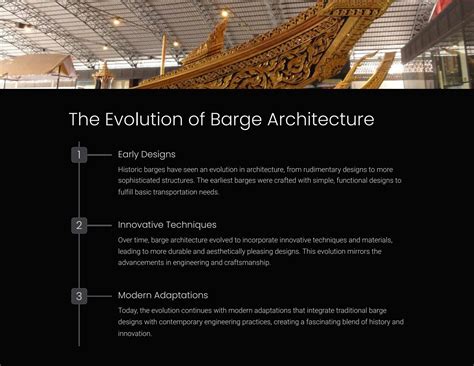 The Evolution of Barge Architecture

1

Early Designs

Historic barges have seen an evolution in architecture, from rudimentary designs to more sophisticated structures. The earliest barges were crafted with simple, functional designs to fulfill basic transportation needs.

2

Innovative Techniques

Over time, barge architecture evolved to incorporate innovative techniques and materials, leading to more durable and aesthetically pleasing designs. This evolution mirrors the advancements in engineering and craftsmanship.

3

Modern Adaptations

Today, the evolution continues with modern adaptations that integrate traditional barge designs with contemporary engineering practices, creating a fascinating blend of history and innovation.